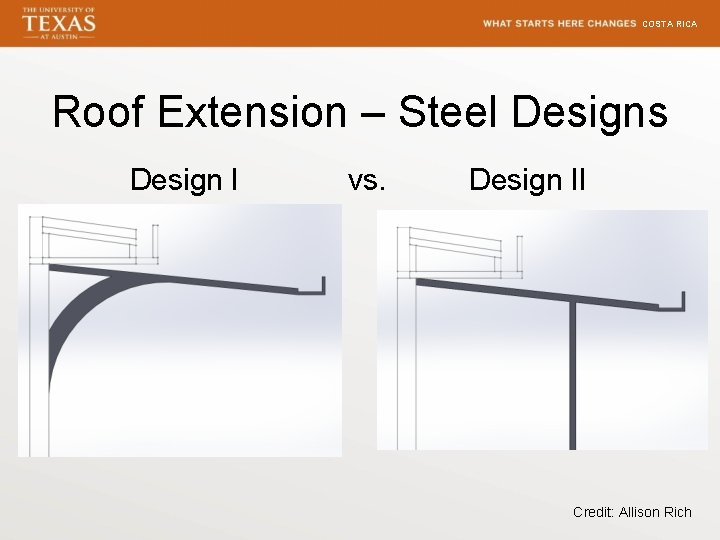 THE UNIVERSITY OF TEXAS AT AUSTIN

WHAT STARTS HERE CHANGES COSTA RICA

Roof Extension – Steel Designs

Design I vs. Design II

Credit: Allison Rich